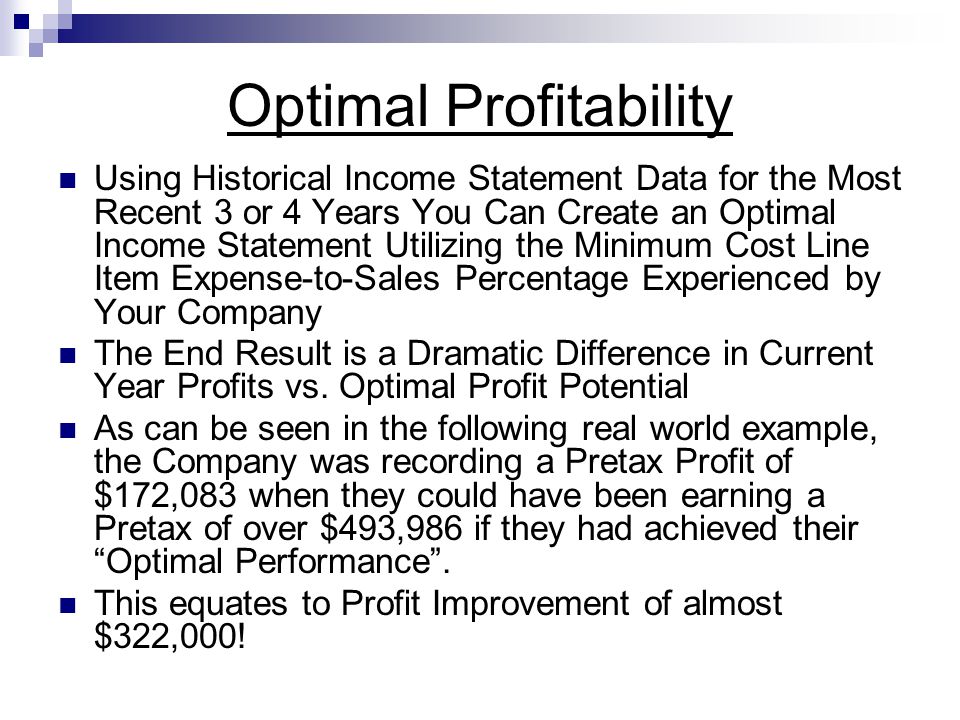 Optimal Profitability

- Using Historical Income Statement Data for the Most Recent 3 or 4 Years You Can Create an Optimal Income Statement Utilizing the Minimum Cost Line Item Expense-to-Sales Percentage Experienced by Your Company
- The End Result is a Dramatic Difference in Current Year Profits vs. Optimal Profit Potential
- As can be seen in the following real world example, the Company was recording a Pretax Profit of \$172,083 when they could have been earning a Pretax of over \$493,986 if they had achieved their “Optimal Performance”.
- This equates to Profit Improvement of almost \$322,000!